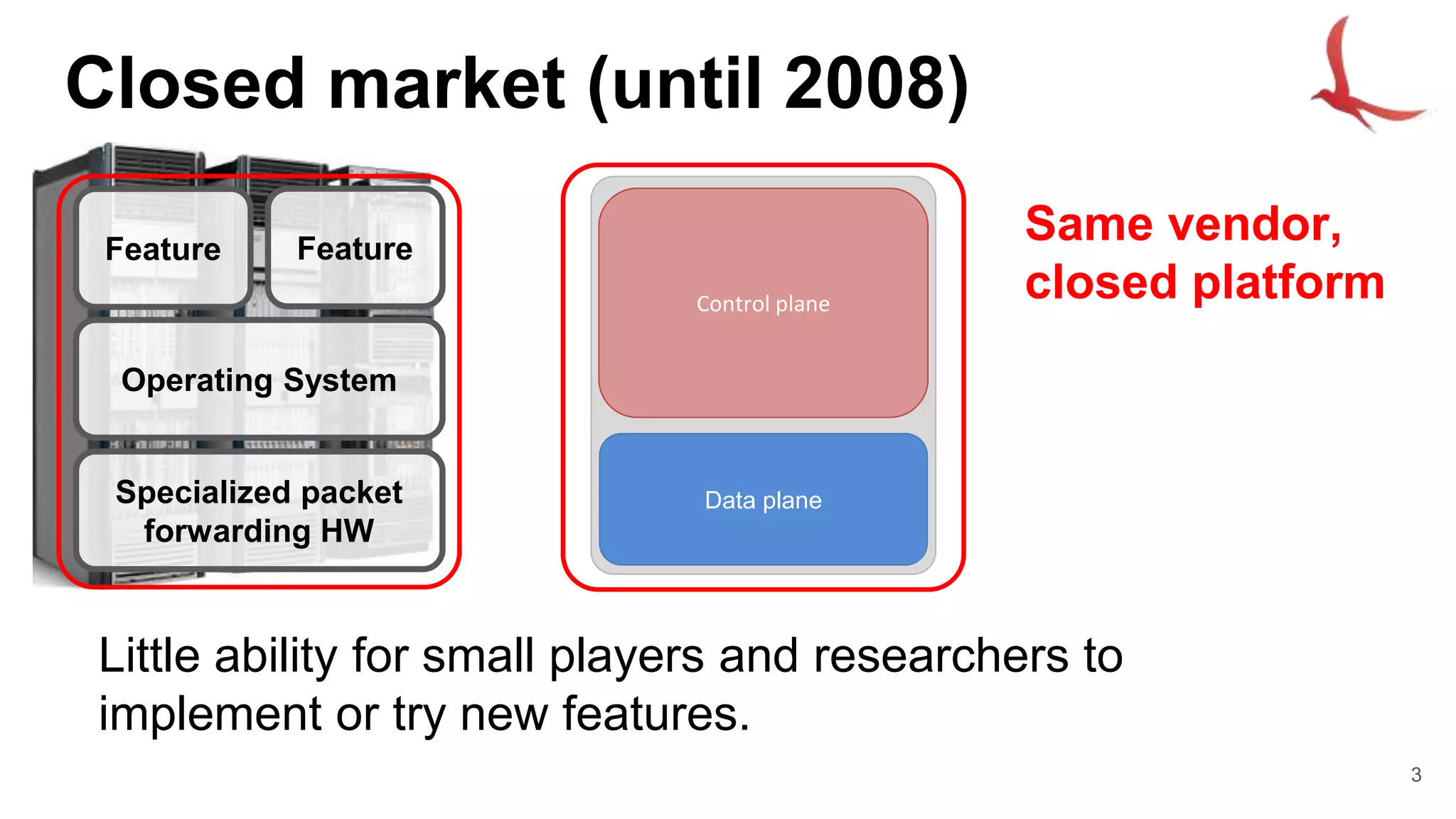 Closed market (until 2008)

Feature

Feature

Operating System

Specialized packet forwarding HW

Control plane

Data plane

Same vendor, closed platform

Little ability for small players and researchers to implement or try new features.

3